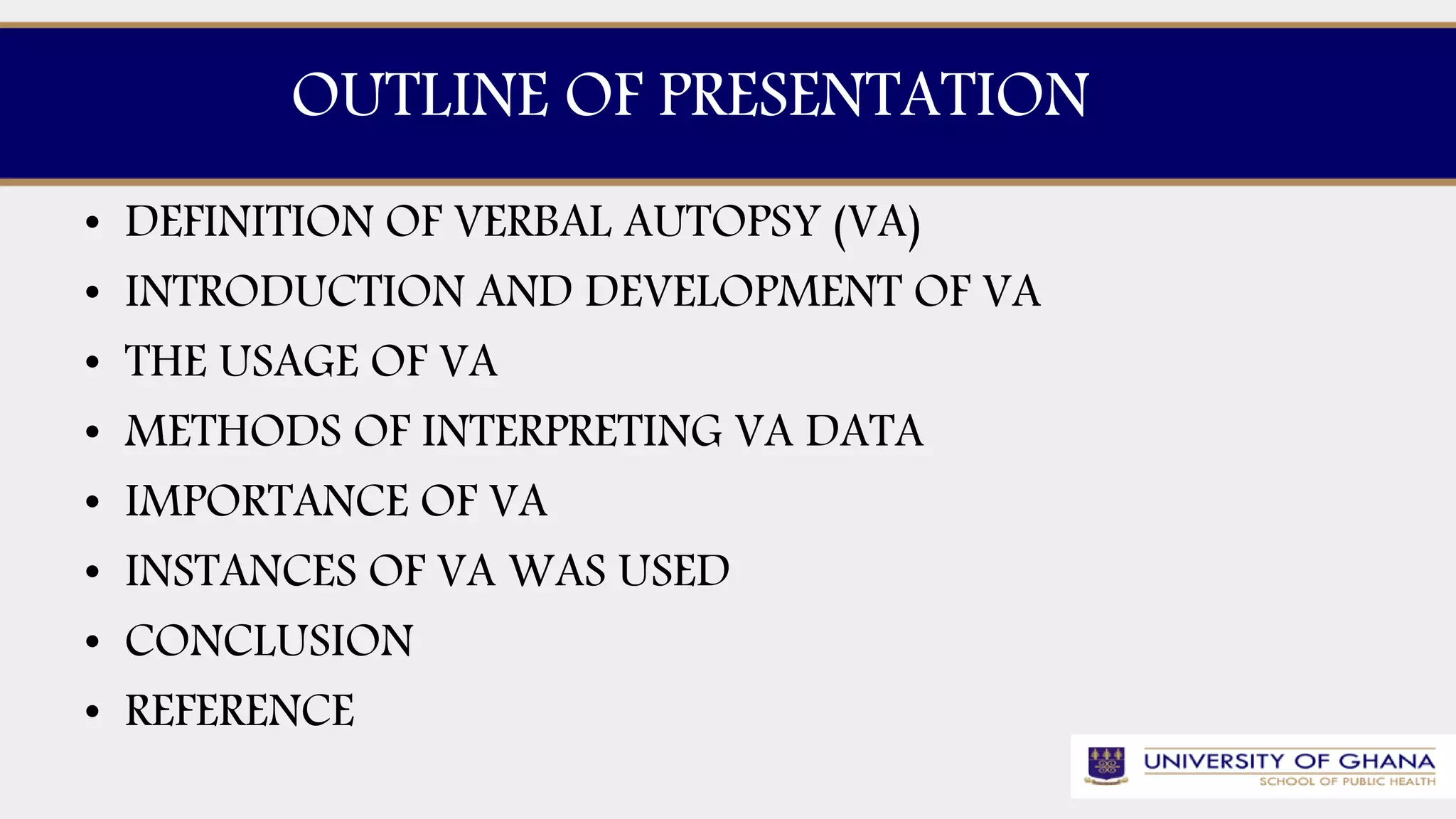 OUTLINE OF PRESENTATION

• DEFINITION OF VERBAL AUTOPSY (VA)
• INTRODUCTION AND DEVELOPMENT OF VA
• THE USAGE OF VA
• METHODS OF INTERPRETING VA DATA
• IMPORTANCE OF VA
• INSTANCES OF VA WAS USED
• CONCLUSION
• REFERENCE

UNIVERSITY OF GHANA
SCHOOL OF PUBLIC HEALTH